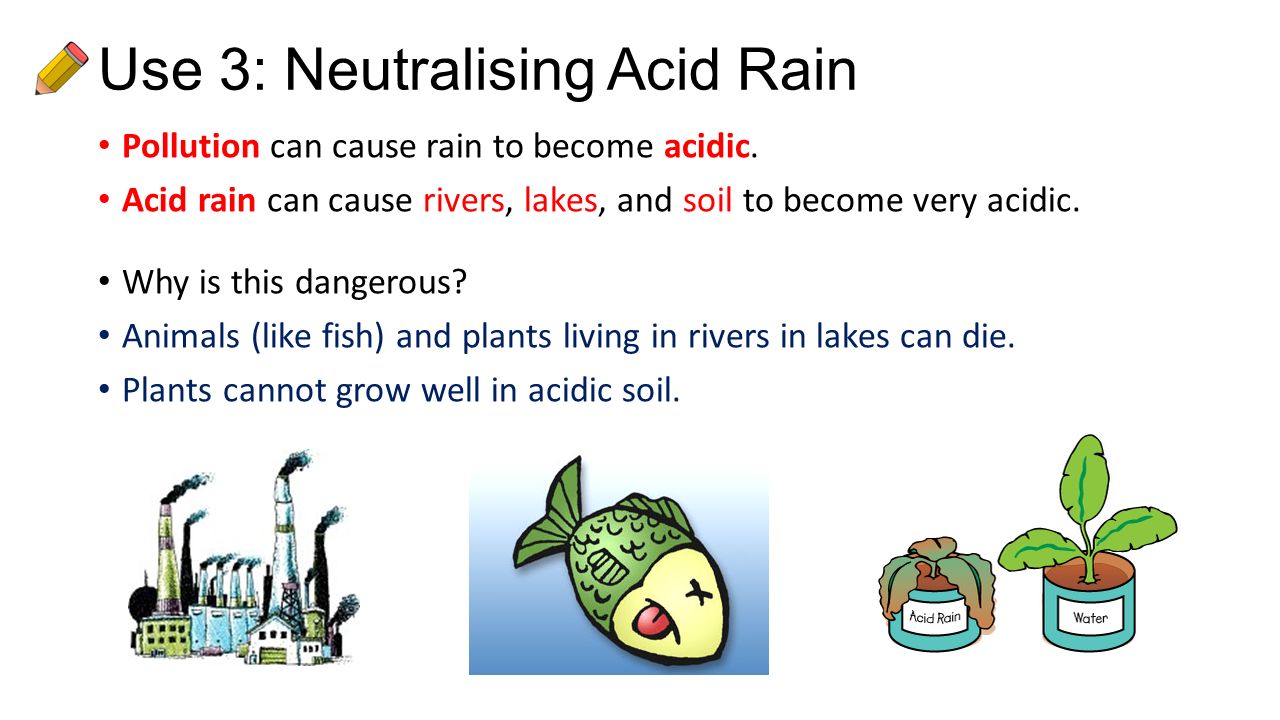 Use 3: Neutralising Acid Rain

• Pollution can cause rain to become acidic.
• Acid rain can cause rivers, lakes, and soil to become very acidic.

• Why is this dangerous?
• Animals (like fish) and plants living in rivers in lakes can die.
• Plants cannot grow well in acidic soil.

Acid Rain

Water